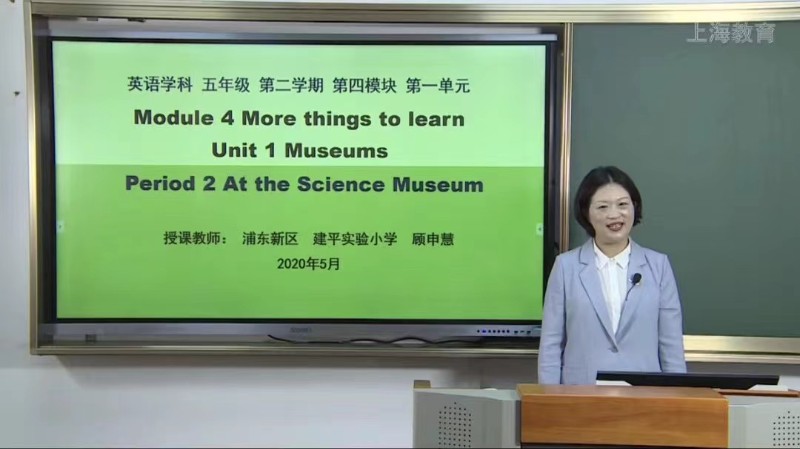 上海教育

英语学科 五年级 第二学期 第四模块 第一单元

Module 4 More things to learn

Unit 1 Museums

Period 2 At the Science Museum

授课教师： 浦东新区 建平实验小学 顾申慧

2020年5月